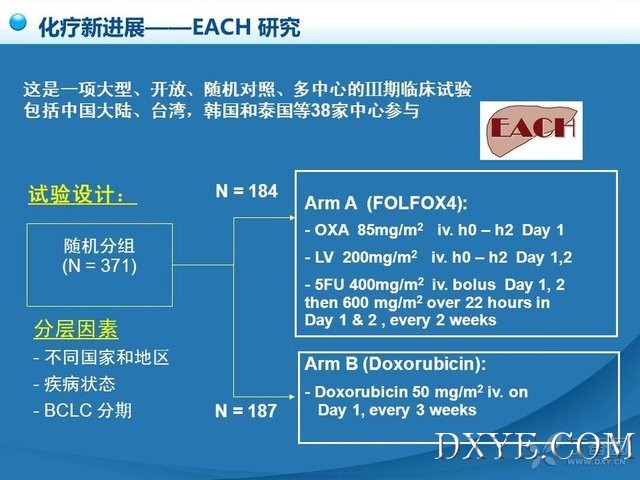 化疗新进展——EACH 研究

这是一项大型、开放、随机对照、多中心的III期临床试验
包括中国大陆、台湾，韩国和泰国等38家中心参与

EACH

试验设计：

随机分组
(N = 371)

分层因素
- 不同国家和地区
- 疾病状态
- BCLC 分期

N = 184

Arm A (FOLFOX4):
- OXA 85mg/m$^2$ iv. h0 – h2 Day 1
- LV 200mg/m$^2$ iv. h0 – h2 Day 1,2
- 5FU 400mg/m$^2$ iv. bolus Day 1, 2 then 600 mg/m$^2$ over 22 hours in Day 1 & 2 , every 2 weeks

N = 187

Arm B (Doxorubicin):
- Doxorubicin 50 mg/m$^2$ iv. on Day 1, every 3 weeks

DXYE.COM
WWW.DXY.CN